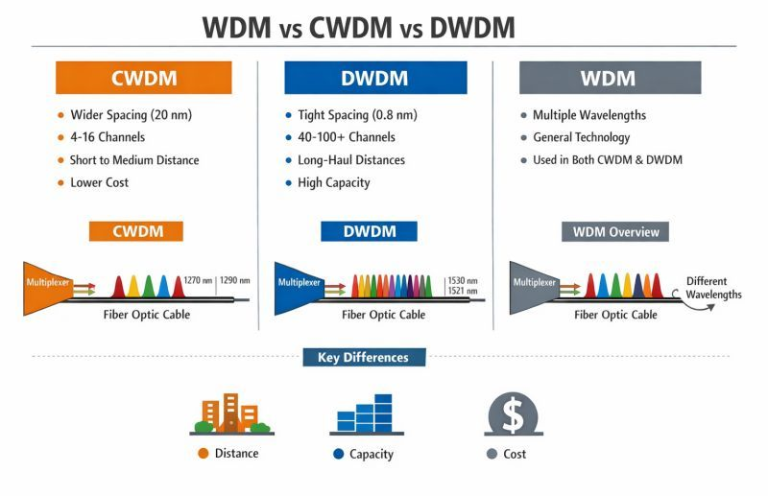 WDM vs CWDM vs DWDM

CWDM
- Wider Spacing (20 nm)
- 4-16 Channels
- Short to Medium Distance
- Lower Cost

CWDM
Multiplexer
1270 nm | 1290 nm
Fiber Optic Cable

DWDM
- Tight Spacing (0.8 nm)
- 40-100+ Channels
- Long-Haul Distances
- High Capacity

DWDM
Multiplexer
1530 nm
1521 nm
Fiber Optic Cable

WDM
- Multiple Wavelengths
- General Technology
- Used in Both CWDM & DWDM

WDM Overview
Multiplexer
Different Wavelengths
Fiber Optic Cable

Key Differences

Distance
Capacity
Cost